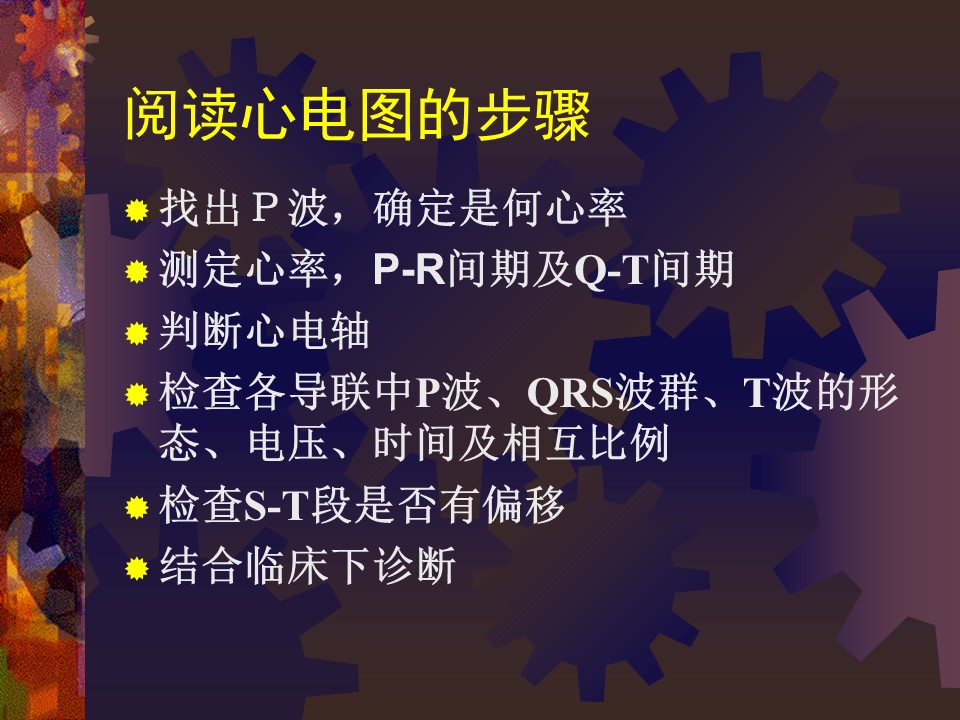 阅读心电图的步骤

找出 P 波，确定是何心率

测定心率，P-R间期及Q-T间期

判断心电轴

检查各导联中P波、QRS波群、T波的形态、电压、时间及相互比例

检查S-T段是否有偏移

结合临床下诊断